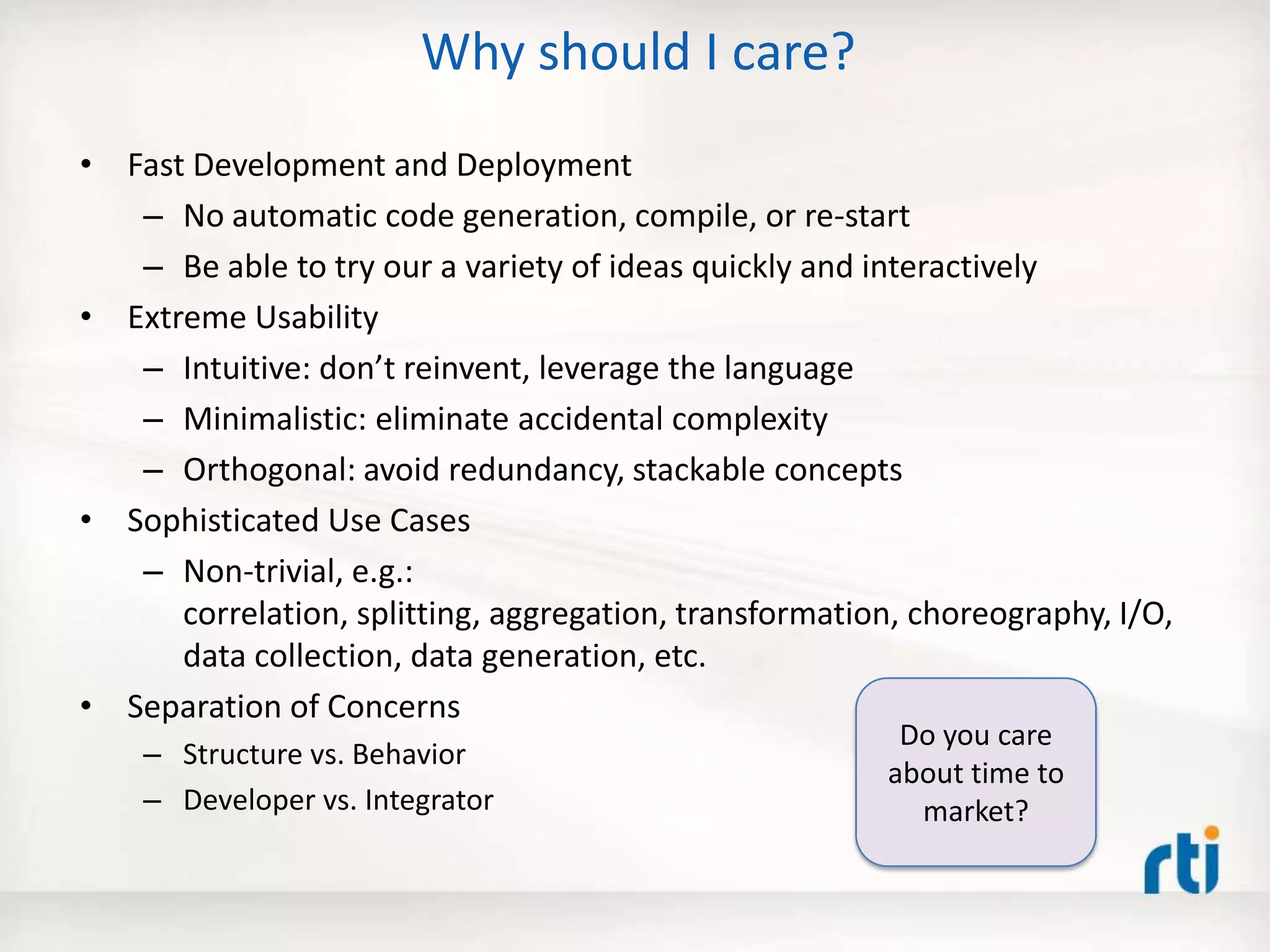 Why should I care?

• Fast Development and Deployment
 – No automatic code generation, compile, or re-start
 – Be able to try our a variety of ideas quickly and interactively
• Extreme Usability
 – Intuitive: don’t reinvent, leverage the language
 – Minimalistic: eliminate accidental complexity
 – Orthogonal: avoid redundancy, stackable concepts
• Sophisticated Use Cases
 – Non-trivial, e.g.:
 correlation, splitting, aggregation, transformation, choreography, I/O, data collection, data generation, etc.
• Separation of Concerns
 – Structure vs. Behavior
 – Developer vs. Integrator

Do you care about time to market?

rti